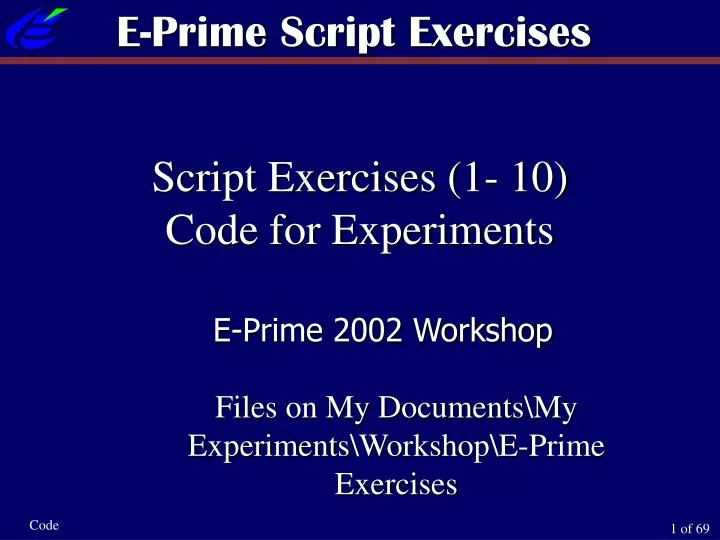 E-Prime Script Exercises

Script Exercises (1- 10)
Code for Experiments

E-Prime 2002 Workshop

Files on My Documents\My Experiments\Workshop\E-Prime Exercises

Code

1 of 69